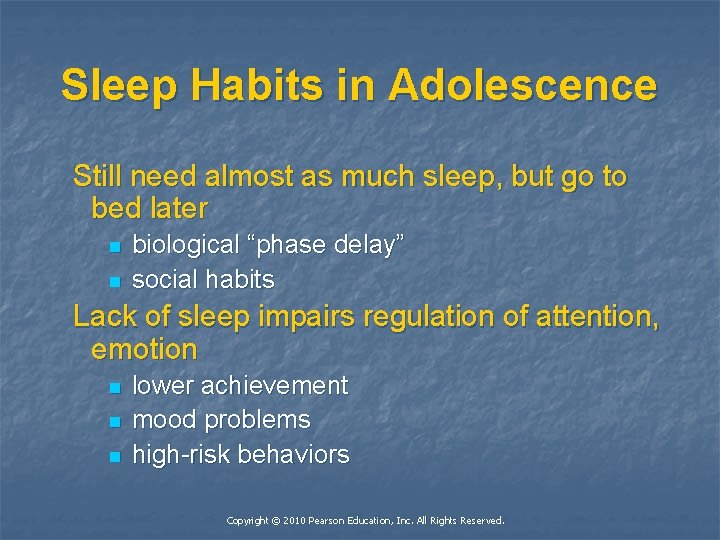 Sleep Habits in Adolescence

Still need almost as much sleep, but go to bed later

- biological “phase delay”
- social habits

Lack of sleep impairs regulation of attention, emotion

- lower achievement
- mood problems
- high-risk behaviors

Copyright © 2010 Pearson Education, Inc. All Rights Reserved.